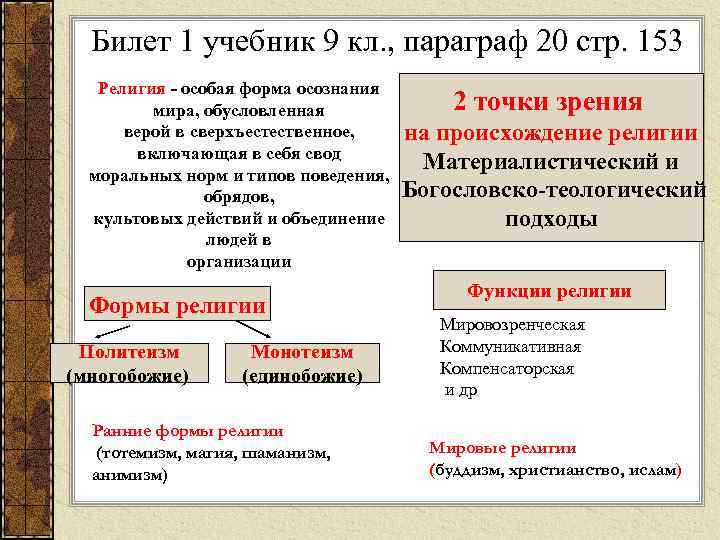 Билет 1 учебник 9 кл., параграф 20 стр. 153

Религия - особая форма осознания мира, обусловленная верой в сверхъестественное, включающая в себя свод моральных норм и типов поведения, обрядов, культовых действий и объединение людей в организации

2 точки зрения на происхождение религии Материалистический и Богословско-теологический подходы

Формы религии

Политеизм (многобожие)

Монотеизм (единобожие)

Функции религии

Мировоззренческая
Коммуникативная
Компенсаторская
и др

Ранние формы религии (тотемизм, магия, шаманизм, анимизм)

Мировые религии (буддизм, христианство, ислам)